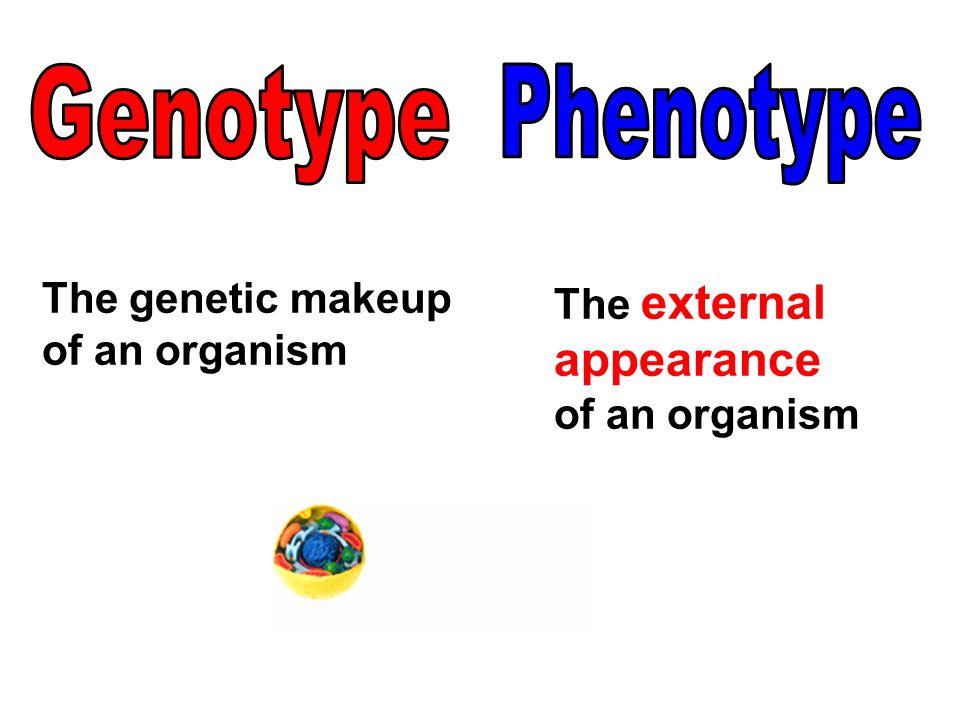 Genotype

The genetic makeup of an organism

Phenotype

The external appearance of an organism